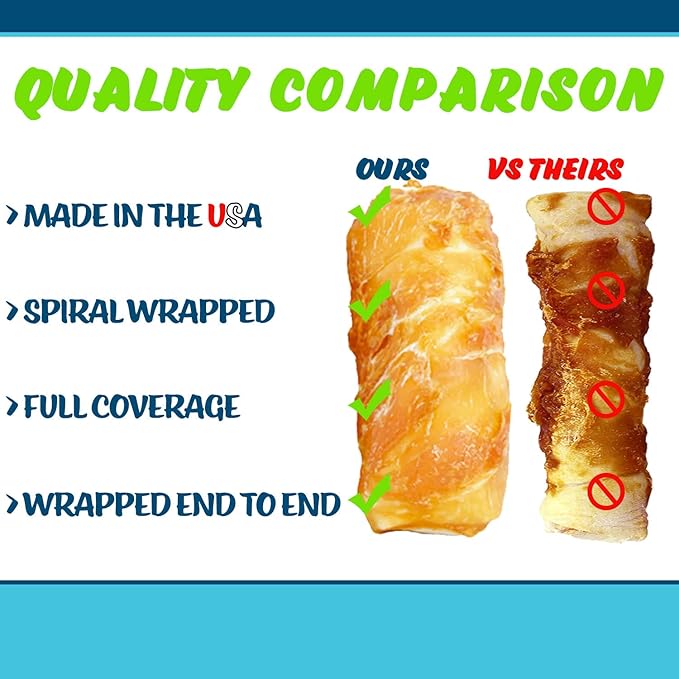 QUALITY COMPARISON

OURS

VS THEIRS

> MADE IN THE USA

> SPIRAL WRAPPED

> FULL COVERAGE

> WRAPPED END TO END